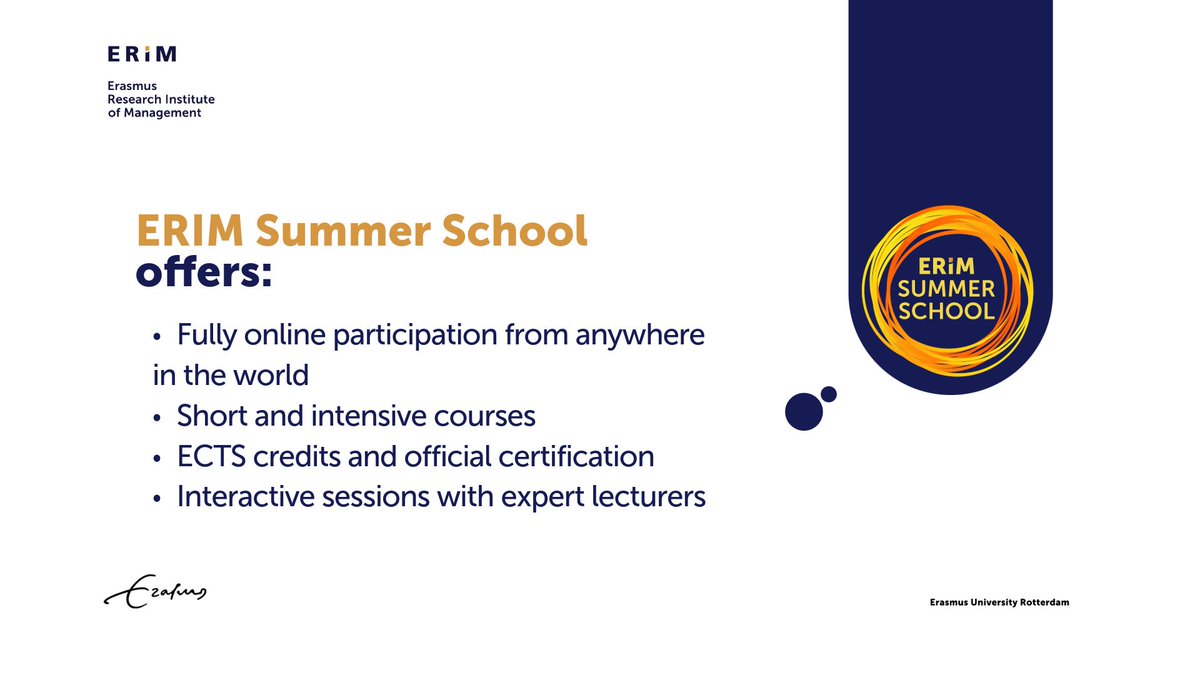 ERiM

Erasmus
Research Institute
of Management

ERIM Summer School offers:

• Fully online participation from anywhere in the world
• Short and intensive courses
• ECTS credits and official certification
• Interactive sessions with expert lecturers

ERiM SUMMER SCHOOL

Erasmus

Erasmus University Rotterdam